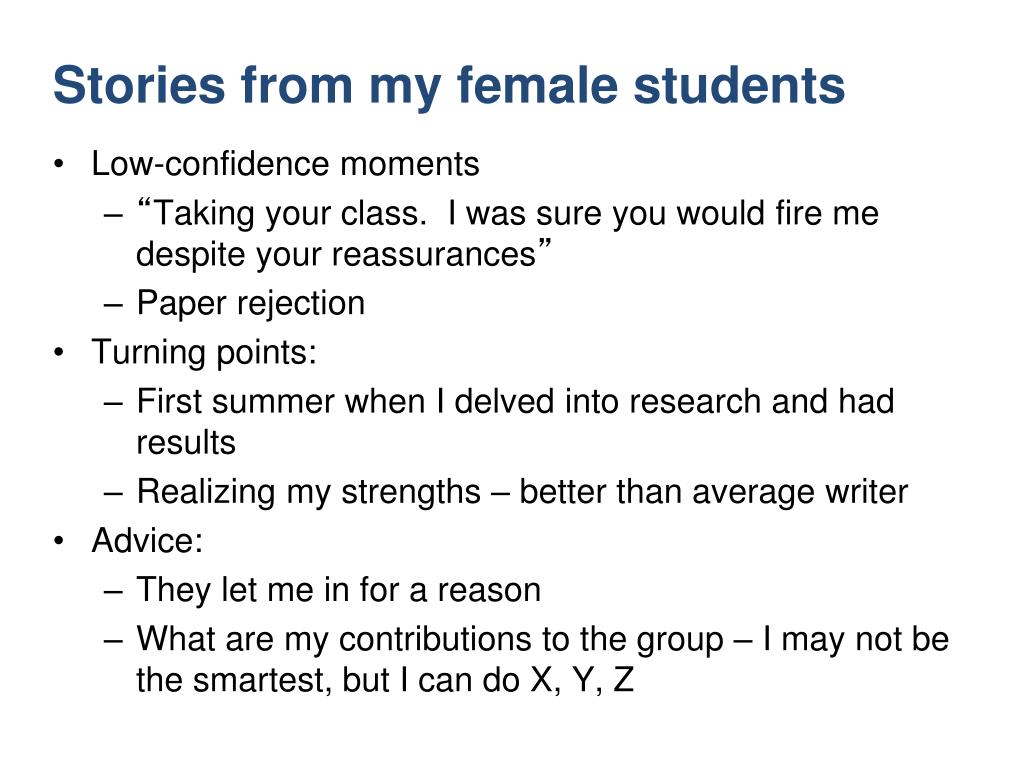 Stories from my female students

• Low-confidence moments
  – “Taking your class.  I was sure you would fire me despite your reassurances”
  – Paper rejection
• Turning points:
  – First summer when I delved into research and had results
  – Realizing my strengths – better than average writer
• Advice:
  – They let me in for a reason
  – What are my contributions to the group – I may not be the smartest, but I can do X, Y, Z